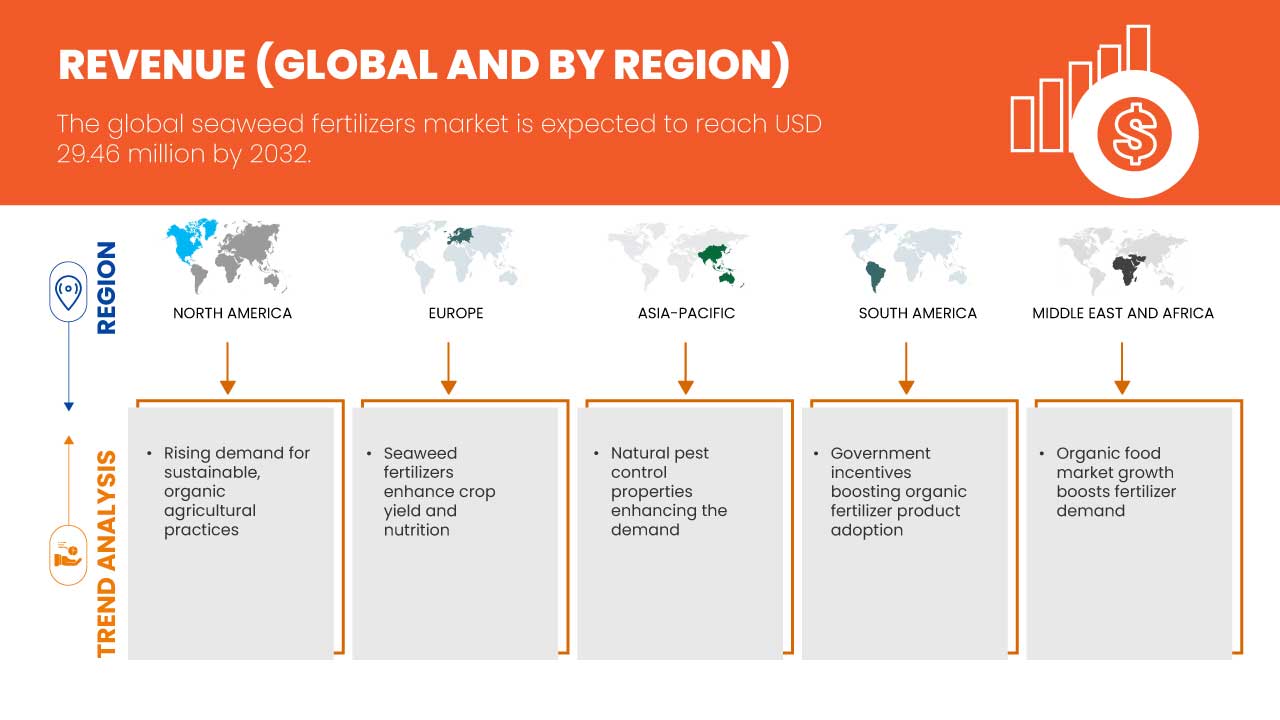 REVENUE (GLOBAL AND BY REGION)

The global seaweed fertilizers market is expected to reach USD 29.46 million by 2032.

REGION

NORTH AMERICA

EUROPE

ASIA-PACIFIC

SOUTH AMERICA

MIDDLE EAST AND AFRICA

TREND ANALYSIS

• Rising demand for sustainable, organic agricultural practices

• Seaweed fertilizers enhance crop yield and nutrition

• Natural pest control properties enhancing the demand

• Government incentives boosting organic fertilizer product adoption

• Organic food market growth boosts fertilizer demand